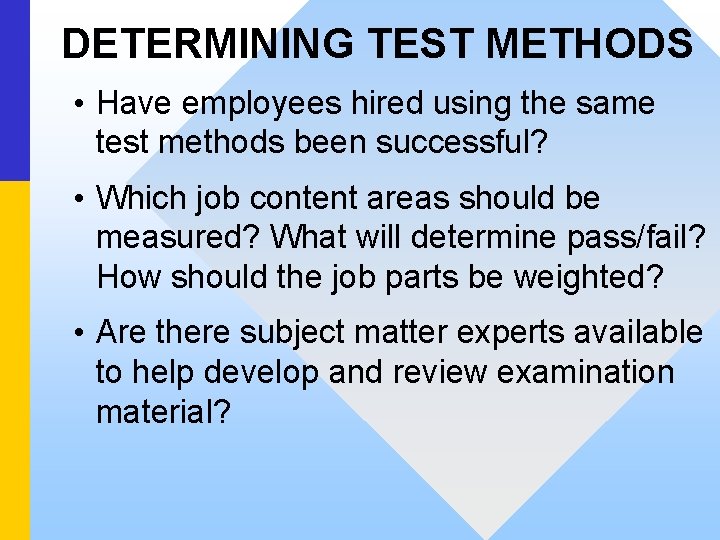 DETERMINING TEST METHODS

• Have employees hired using the same test methods been successful?

• Which job content areas should be measured? What will determine pass/fail? How should the job parts be weighted?

• Are there subject matter experts available to help develop and review examination material?